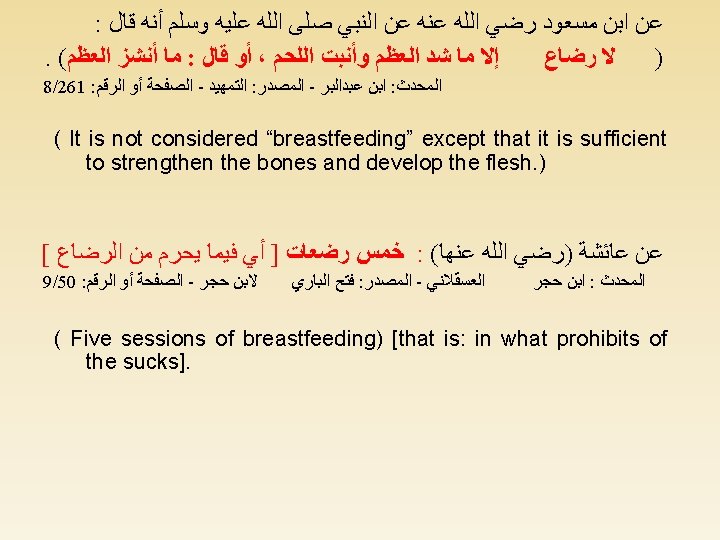 عن ابن مسعود رضي الله عنه عن النبي صلى الله عليه وسلم أنه قال :
( لا رضاع إلا ما شد العظم وأنبت اللحم ، أو قال : ما أنشز العظم) .
المحدث: ابن عبدالبر - المصدر: التمهيد - الصفحة أو الرقم: 8/261

( It is not considered “breastfeeding” except that it is sufficient to strengthen the bones and develop the flesh.)

عن عائشة (رضي الله عنها) : خمس رضعات [ أي فيما يحرم من الرضاع ]
المحدث : ابن حجر العسقلاني - المصدر: فتح الباري لابن حجر - الصفحة أو الرقم: 9/50

( Five sessions of breastfeeding) [that is: in what prohibits of the sucks].